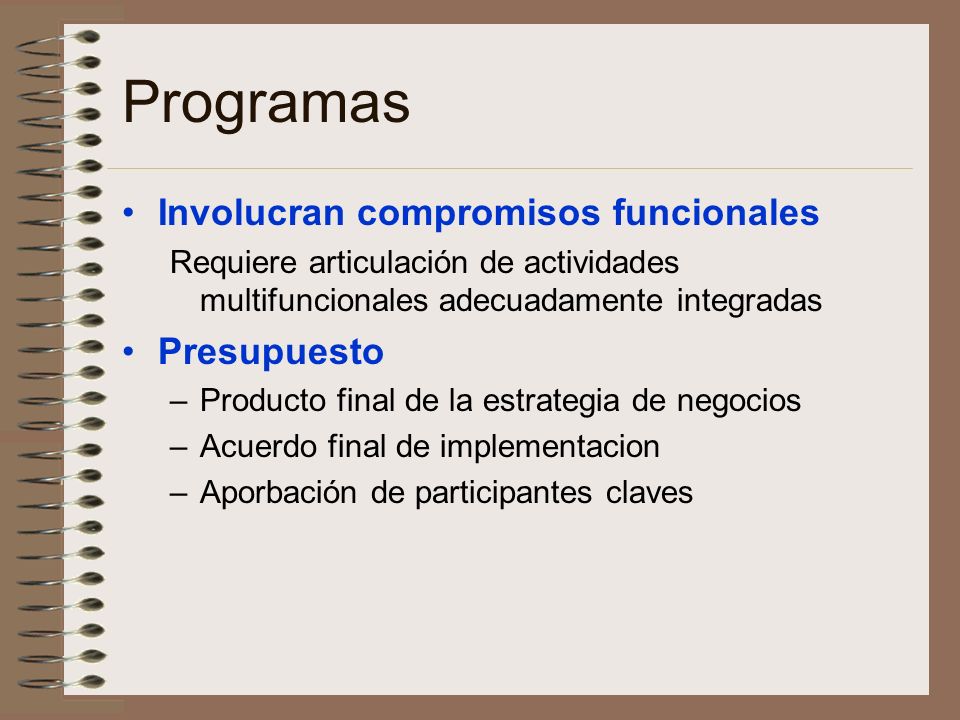 Programas

• Involucran compromisos funcionales
Requiere articulación de actividades multifuncionales adecuadamente integradas

• Presupuesto
– Producto final de la estrategia de negocios
– Acuerdo final de implementacion
– Aporbación de participantes claves